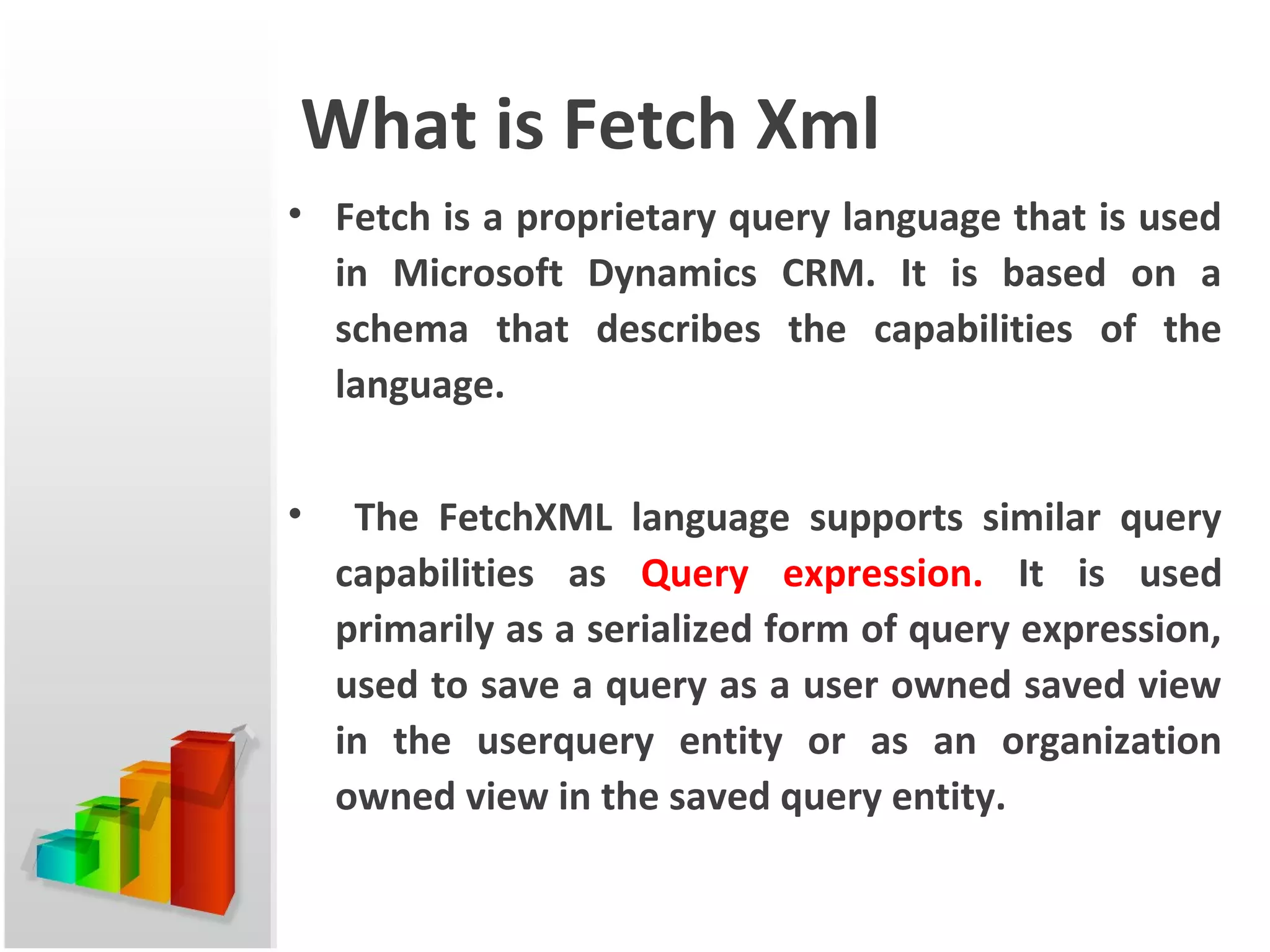 What is Fetch Xml

• Fetch is a proprietary query language that is used in Microsoft Dynamics CRM. It is based on a schema that describes the capabilities of the language.

• The FetchXML language supports similar query capabilities as Query expression. It is used primarily as a serialized form of query expression, used to save a query as a user owned saved view in the userquery entity or as an organization owned view in the saved query entity.